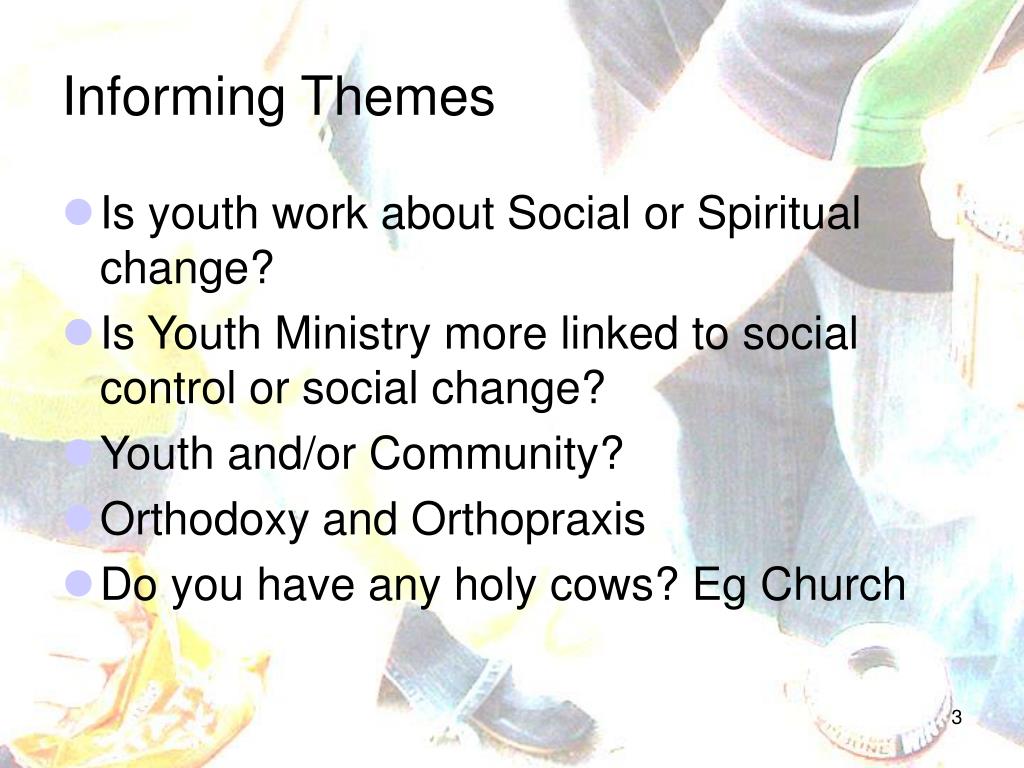 Informing Themes

- Is youth work about Social or Spiritual change?
- Is Youth Ministry more linked to social control or social change?
- Youth and/or Community?
- Orthodoxy and Orthopraxis
- Do you have any holy cows? Eg Church

3